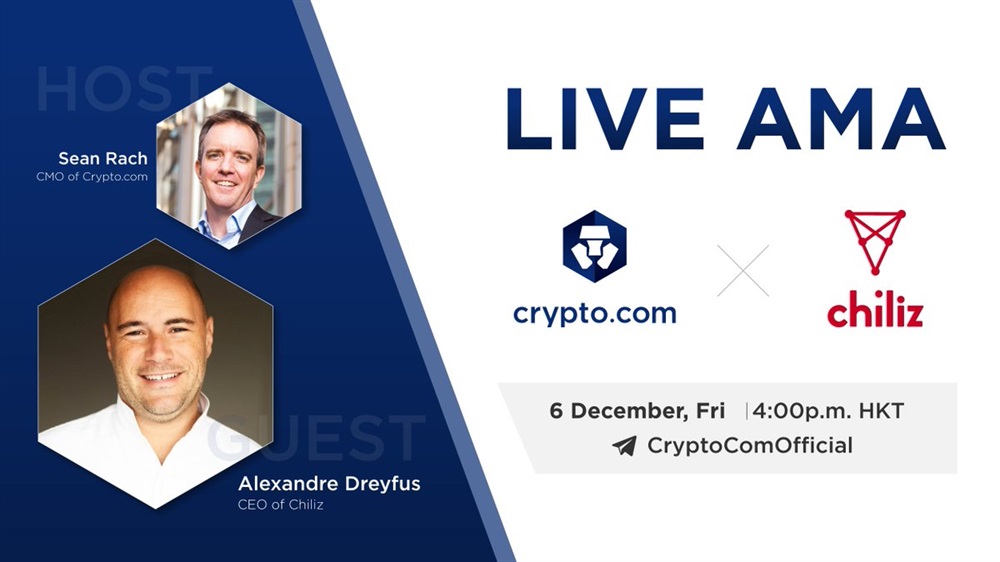 HOST

Sean Rach
CMO of Crypto.com

GUEST

Alexandre Dreyfus
CEO of Chiliz

LIVE AMA

crypto.com

chiliz

6 December, Fri | 4:00p.m. HKT

CryptoComOfficial